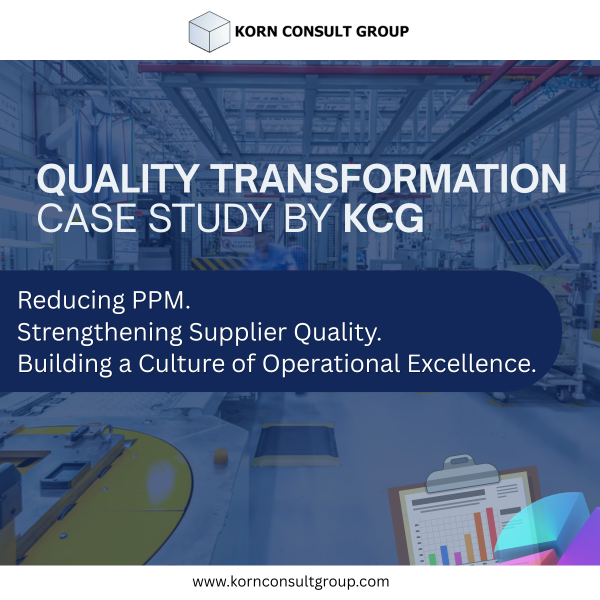 KORN CONSULT GROUP

QUALITY TRANSFORMATION
CASE STUDY BY KCG

Reducing PPM.
Strengthening Supplier Quality.
Building a Culture of Operational Excellence.

www.kornconsultgroup.com